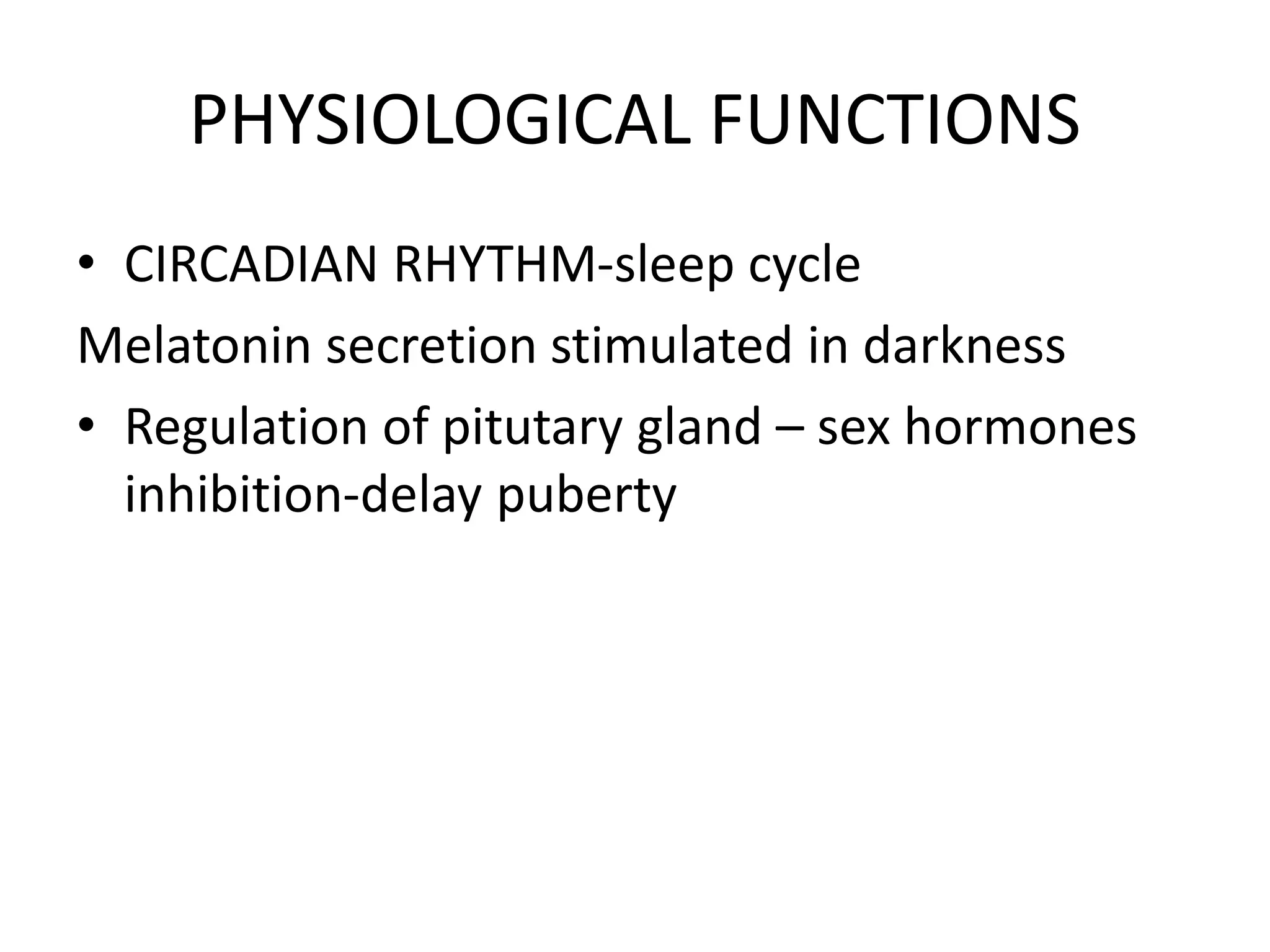 PHYSIOLOGICAL FUNCTIONS

• CIRCADIAN RHYTHM-sleep cycle

Melatonin secretion stimulated in darkness

• Regulation of pitutary gland – sex hormones inhibition-delay puberty